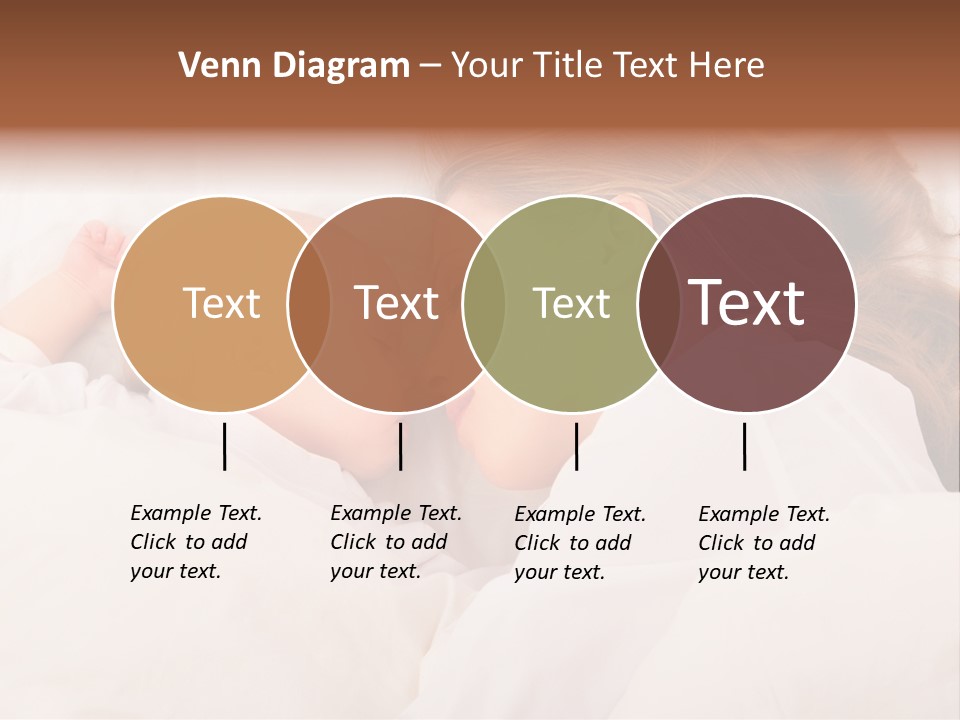 Venn Diagram – Your Title Text Here

Text

Text

Text

Text

Example Text. Click to add your text.

Example Text. Click to add your text.

Example Text. Click to add your text.

Example Text. Click to add your text.